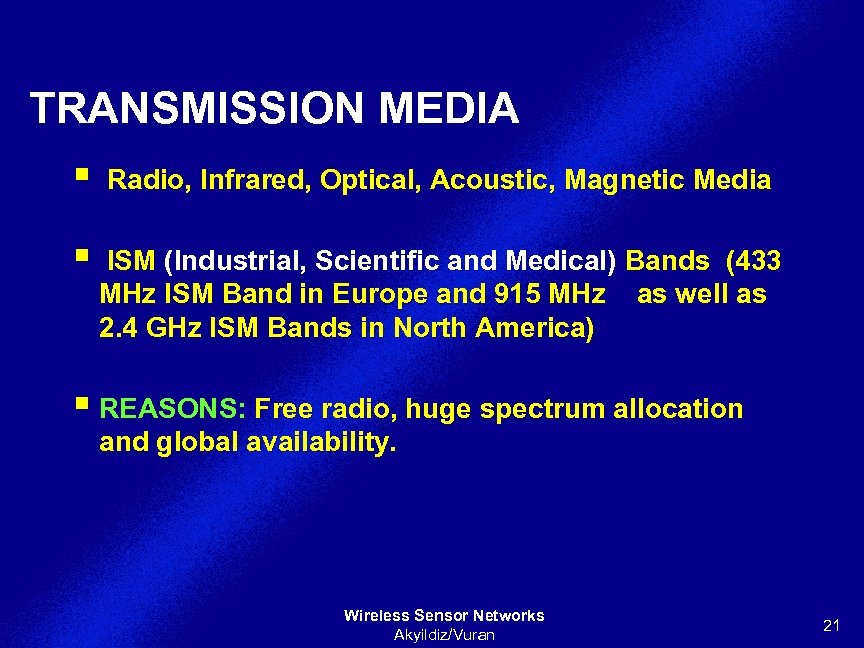 TRANSMISSION MEDIA

▪ Radio, Infrared, Optical, Acoustic, Magnetic Media

▪ ISM (Industrial, Scientific and Medical) Bands (433 MHz ISM Band in Europe and 915 MHz as well as 2.4 GHz ISM Bands in North America)

▪ REASONS: Free radio, huge spectrum allocation and global availability.

Wireless Sensor Networks
Akyildiz/Vuran

21